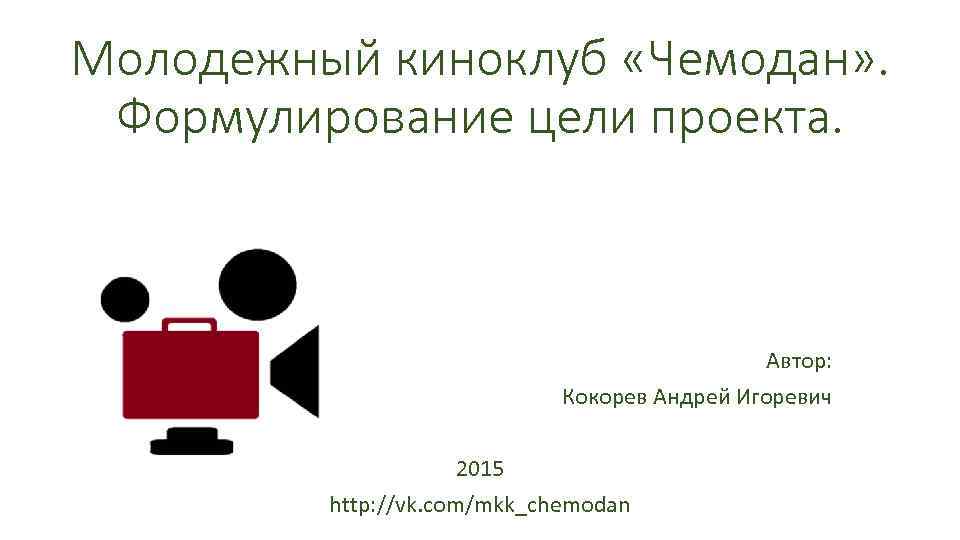 Молодежный киноклуб «Чемодан». Формулирование цели проекта.

Автор:
Кокорев Андрей Игоревич

2015
http://vk.com/mkk_chemodan